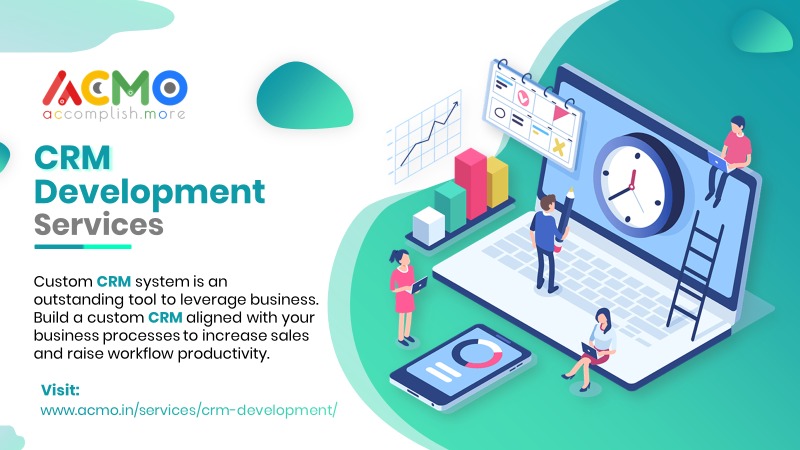 ACMO
accomplish.more

CRM Development Services

Custom CRM system is an outstanding tool to leverage business. Build a custom CRM aligned with your business processes to increase sales and raise workflow productivity.

Visit:
www.acmo.in/services/crm-development/